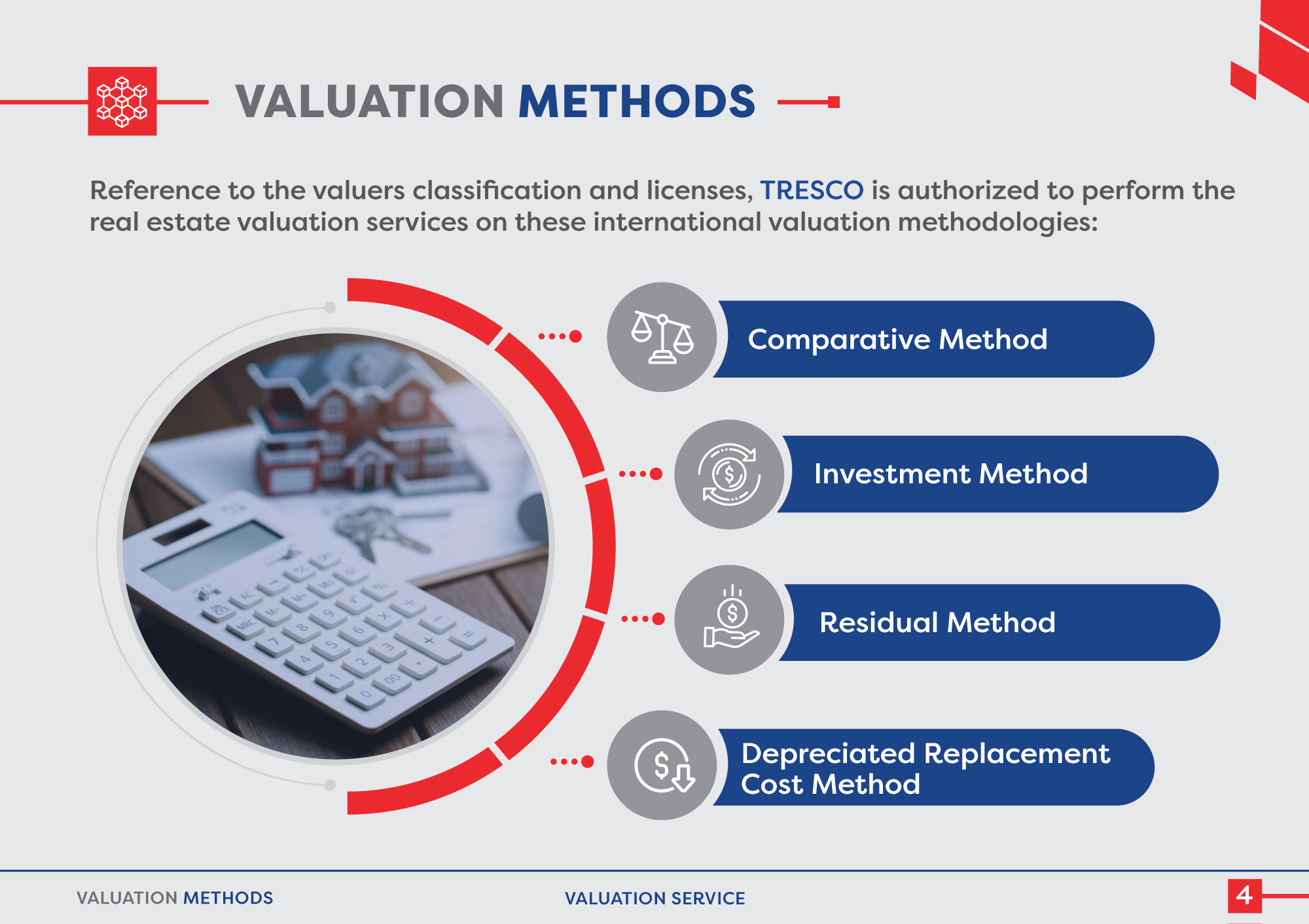 VALUATION METHODS

Reference to the valuers classification and licenses, TRESCO is authorized to perform the real estate valuation services on these international valuation methodologies:

Comparative Method

Investment Method

Residual Method

Depreciated Replacement Cost Method

VALUATION METHODS

VALUATION SERVICE

4